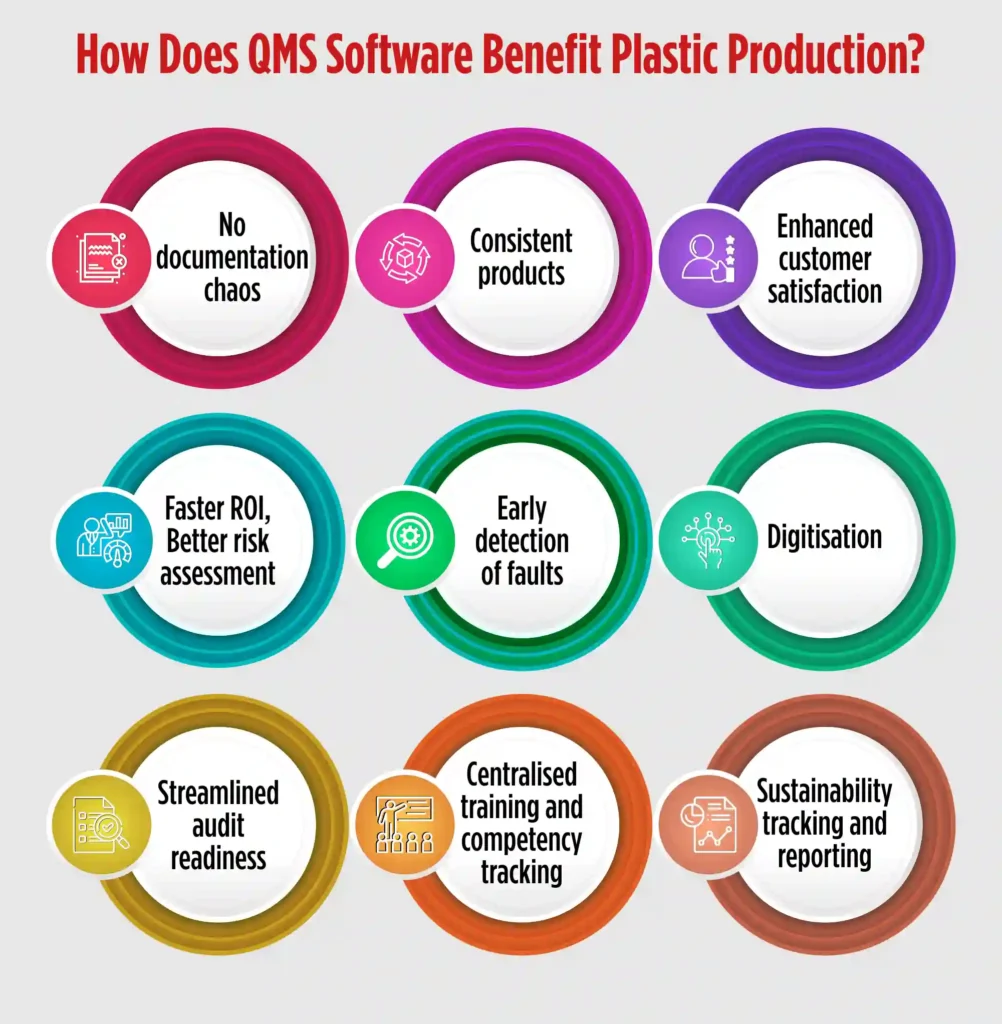 How Does QMS Software Benefit Plastic Production?

No documentation chaos

Consistent products

Enhanced customer satisfaction

Faster ROI, Better risk assessment

Early detection of faults

Digitisation

Streamlined audit readiness

Centralised training and competency tracking

Sustainability tracking and reporting